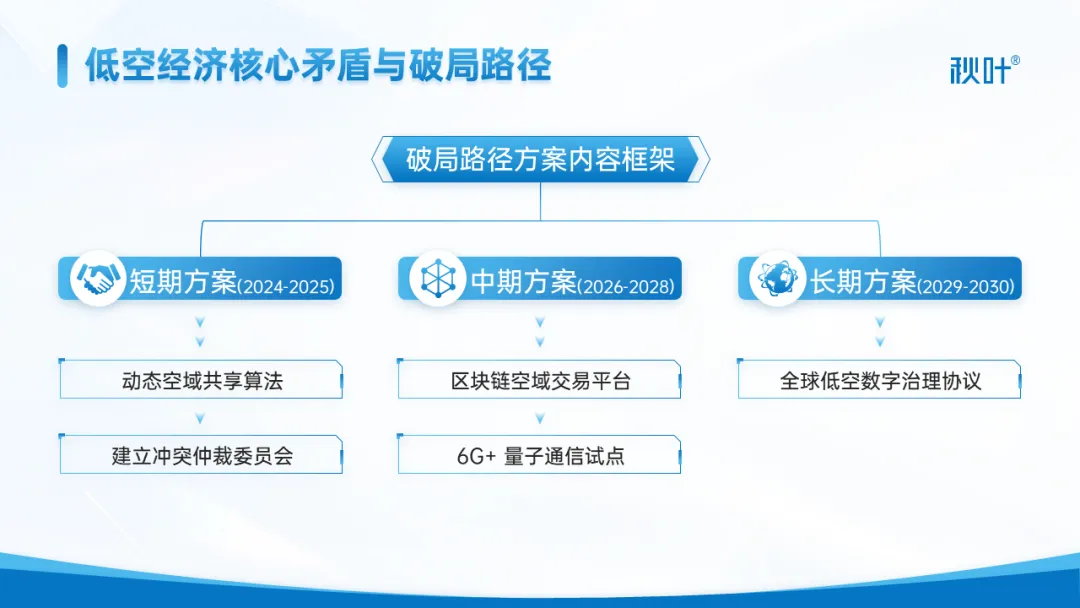 低空经济核心矛盾与破局路径

秋叶®

破局路径方案内容框架

短期方案(2024-2025)

动态空域共享算法

建立冲突仲裁委员会

中期方案(2026-2028)

区块链空域交易平台

6G+ 量子通信试点

长期方案(2029-2030)

全球低空数字治理协议